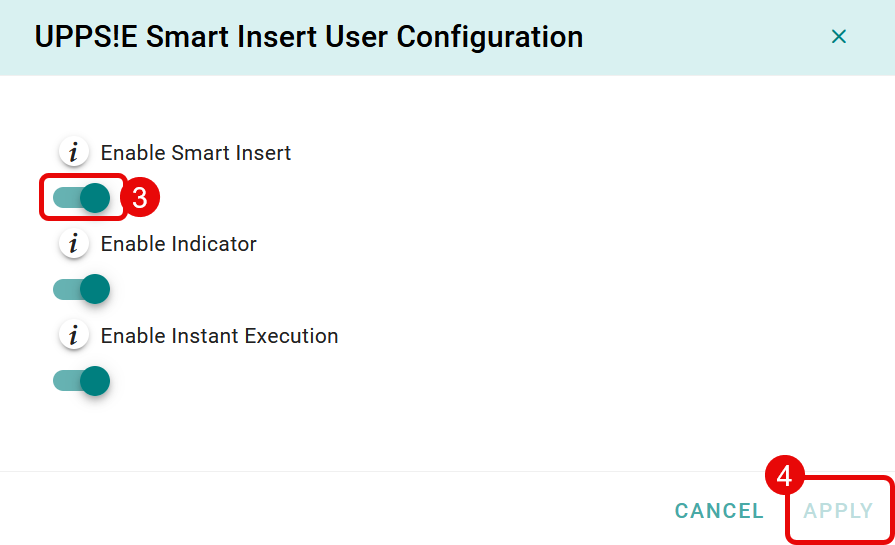 UPPS!E Smart Insert User Configuration

×

i Enable Smart Insert

3

i Enable Indicator

i Enable Instant Execution

4

CANCEL APPLY